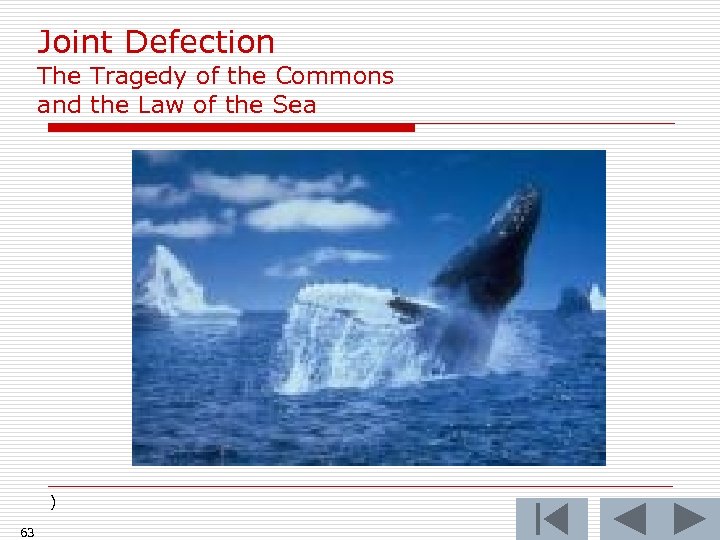 Joint Defection
The Tragedy of the Commons and the Law of the Sea

)

63